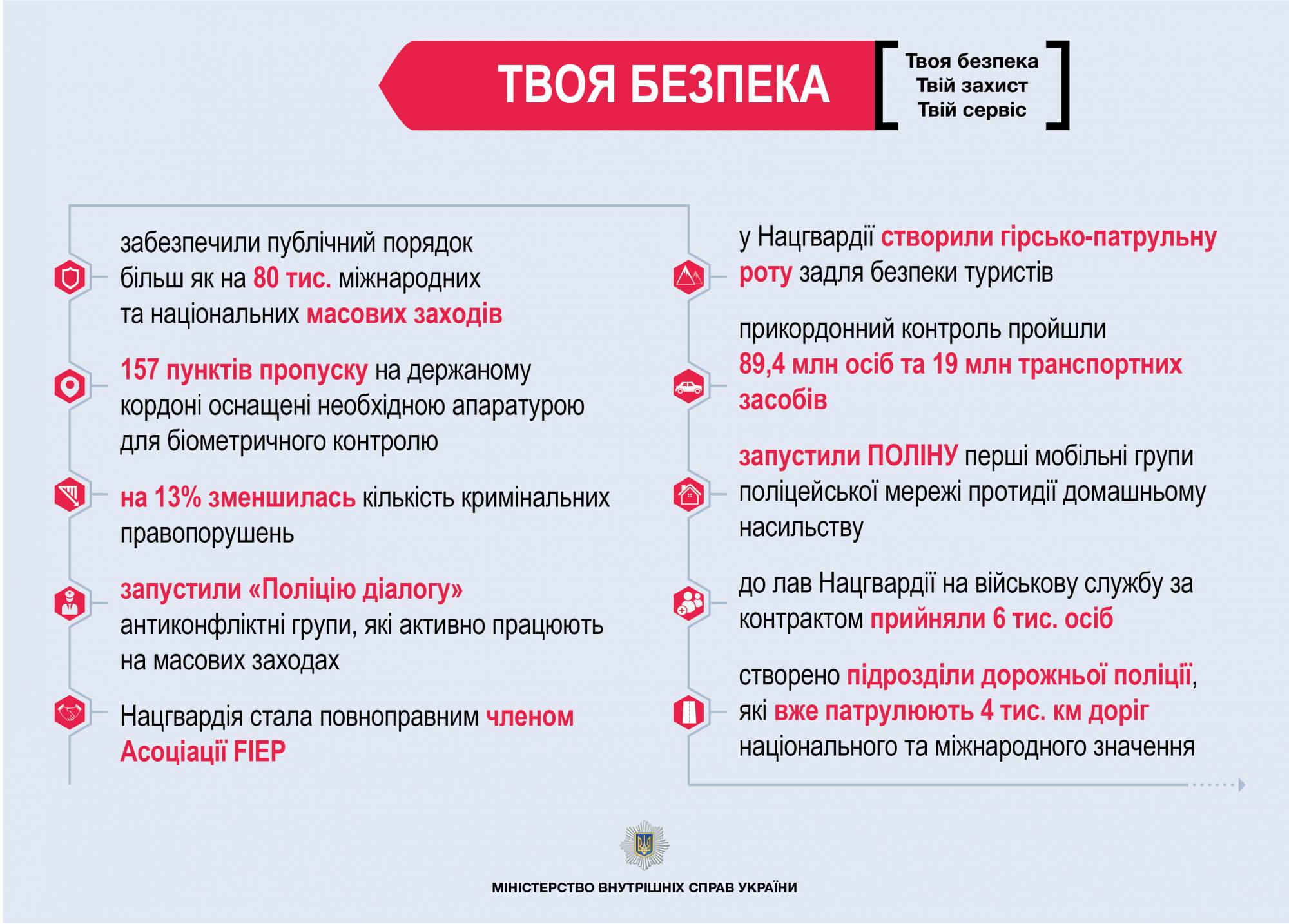 ТВОЯ БЕЗПЕКА

Твоя безпека
Твій захист
Твій сервіс

забезпечили публічний порядок більш як на 80 тис. міжнародних та національних масових заходів

157 пунктів пропуску на держаному кордоні оснащені необхідною апаратурою для біометричного контролю

на 13% зменшилась кількість кримінальних правопорушень

запустили «Поліцію діалогу» антиконфліктні групи, які активно працюють на масових заходах

Нацгвардія стала повноправним членом Асоціації FIEP

у Нацгвардії створили гірсько-патрульну роту задля безпеки туристів

прикордонний контроль пройшли 89,4 млн осіб та 19 млн транспортних засобів

запустили ПОЛІНУ перші мобільні групи поліцейської мережі протидії домашньому насильству

до лав Нацгвардії на військову службу за контрактом прийняли 6 тис. осіб

створено підрозділи дорожньої поліції, які вже патрулюють 4 тис. км доріг національного та міжнародного значення

МІНІСТЕРСТВО ВНУТРІШНІХ СПРАВ УКРАЇНИ